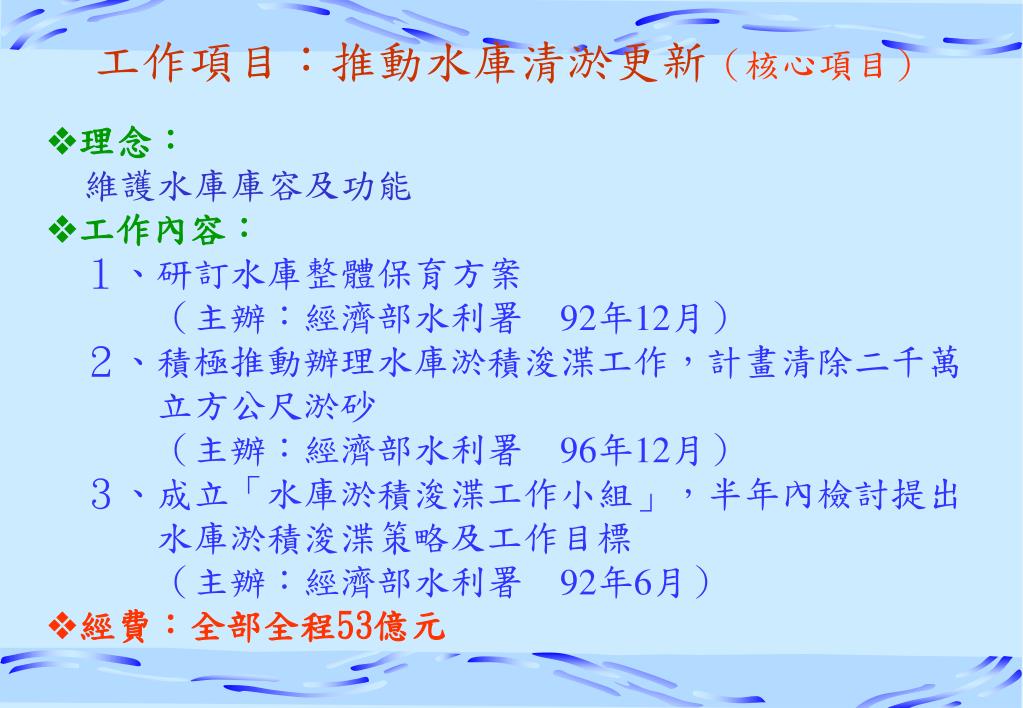 工作項目：推動水庫清淤更新（核心項目）

❖理念：
維護水庫庫容及功能

❖工作內容：
1、研訂水庫整體保育方案
（主辦：經濟部水利署　92年12月）
2、積極推動辦理水庫淤積浚渫工作，計畫清除二千萬立方公尺淤砂
（主辦：經濟部水利署　96年12月）
3、成立「水庫淤積浚渫工作小組」，半年內檢討提出水庫淤積浚渫策略及工作目標
（主辦：經濟部水利署　92年6月）

❖經費：全部全程53億元